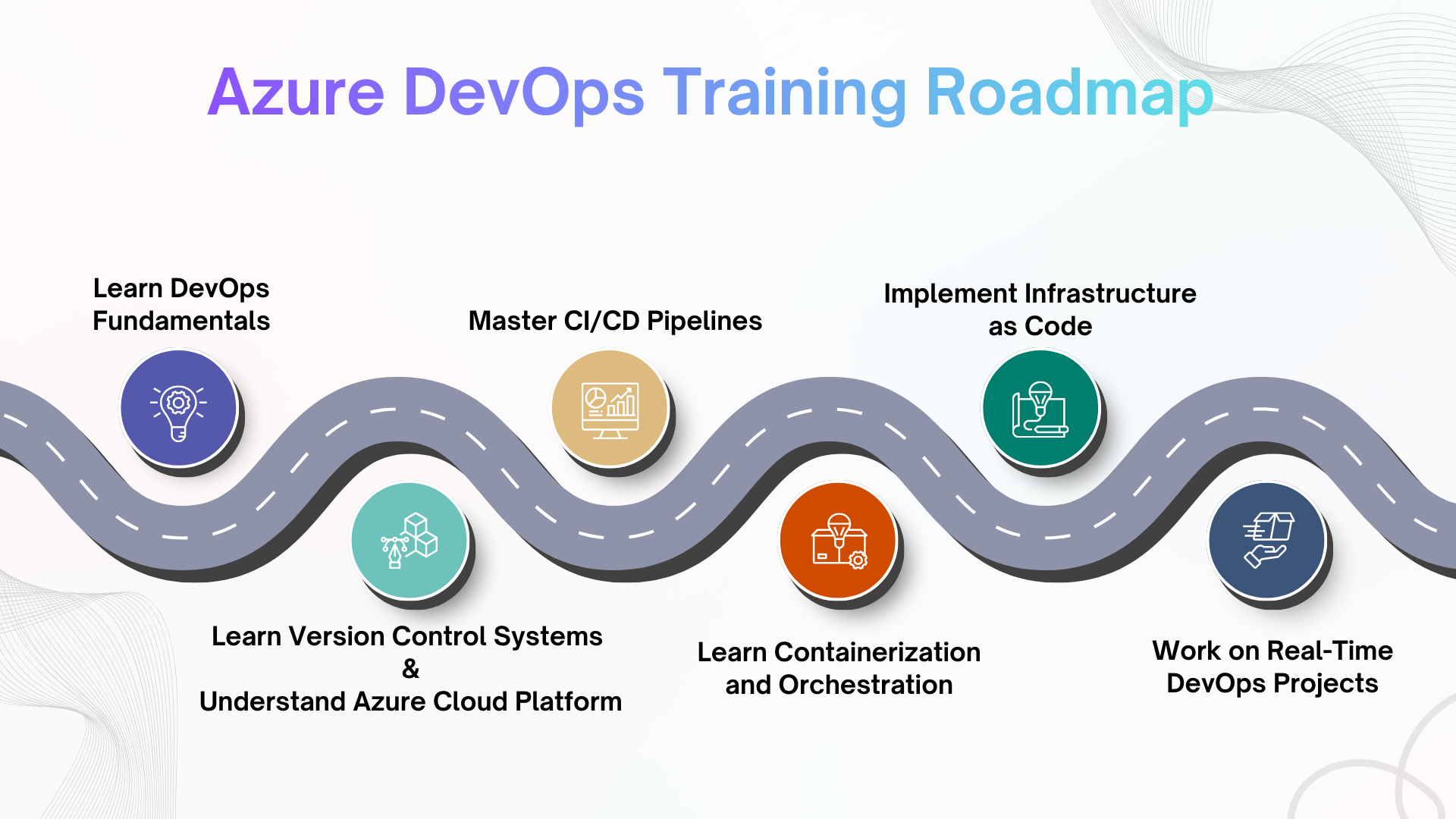 Azure DevOps Training Roadmap

Learn DevOps Fundamentals

Learn Version Control Systems
&
Understand Azure Cloud Platform

Master CI/CD Pipelines

Learn Containerization and Orchestration

Implement Infrastructure as Code

Work on Real-Time DevOps Projects